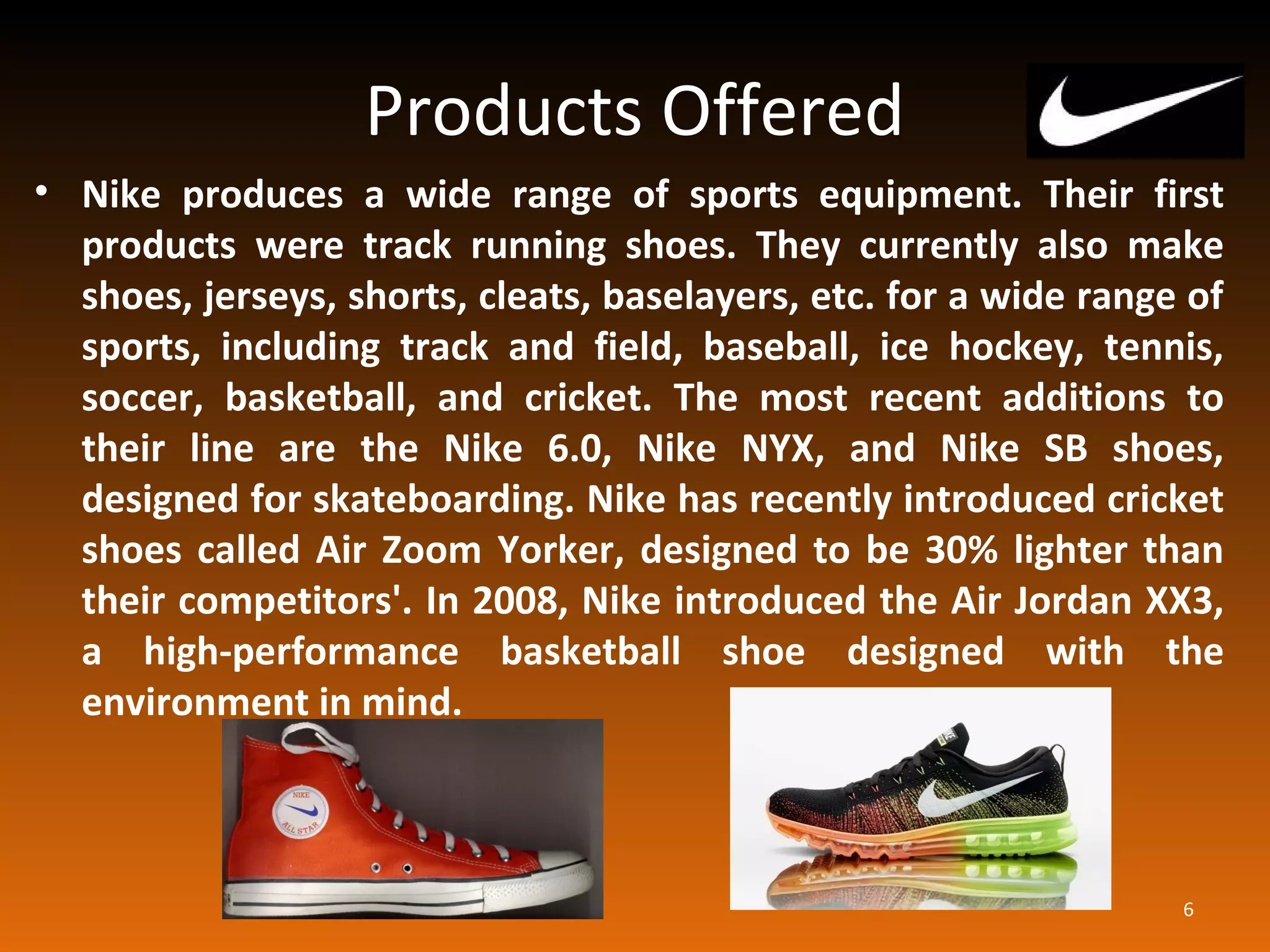 Products Offered

• Nike produces a wide range of sports equipment. Their first products were track running shoes. They currently also make shoes, jerseys, shorts, cleats, baselayers, etc. for a wide range of sports, including track and field, baseball, ice hockey, tennis, soccer, basketball, and cricket. The most recent additions to their line are the Nike 6.0, Nike NYX, and Nike SB shoes, designed for skateboarding. Nike has recently introduced cricket shoes called Air Zoom Yorker, designed to be 30% lighter than their competitors'. In 2008, Nike introduced the Air Jordan XX3, a high-performance basketball shoe designed with the environment in mind.

NIKE
ALL STAR

6